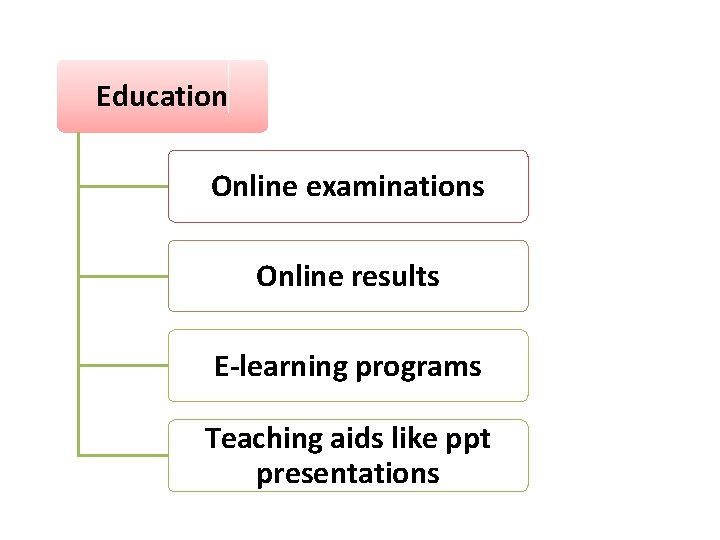 Education

Online examinations

Online results

E-learning programs

Teaching aids like ppt presentations